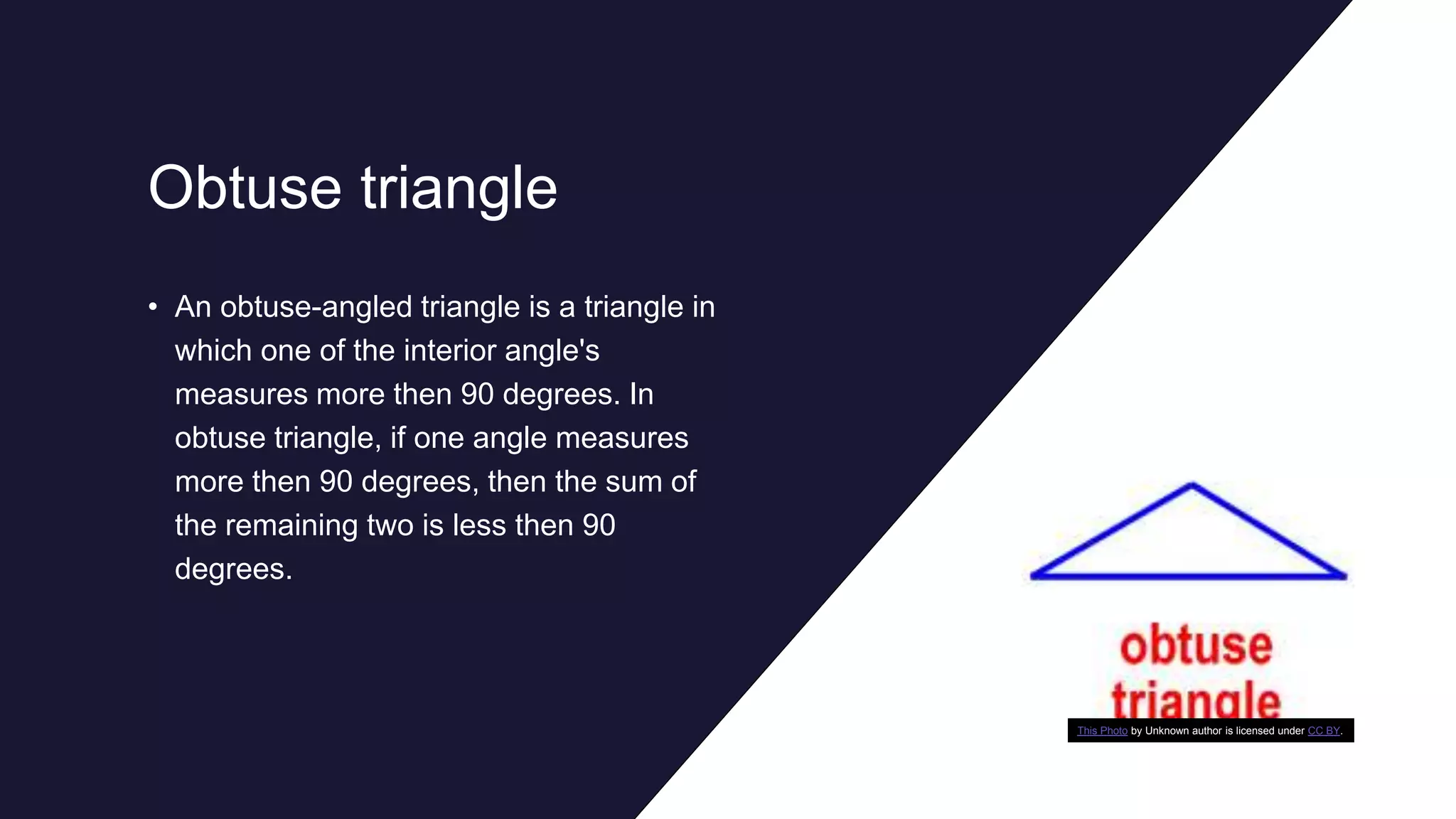 Obtuse triangle

• An obtuse-angled triangle is a triangle in which one of the interior angle's measures more then 90 degrees. In obtuse triangle, if one angle measures more then 90 degrees, then the sum of the remaining two is less then 90 degrees.

obtuse triangle

This Photo by Unknown author is licensed under CC BY.